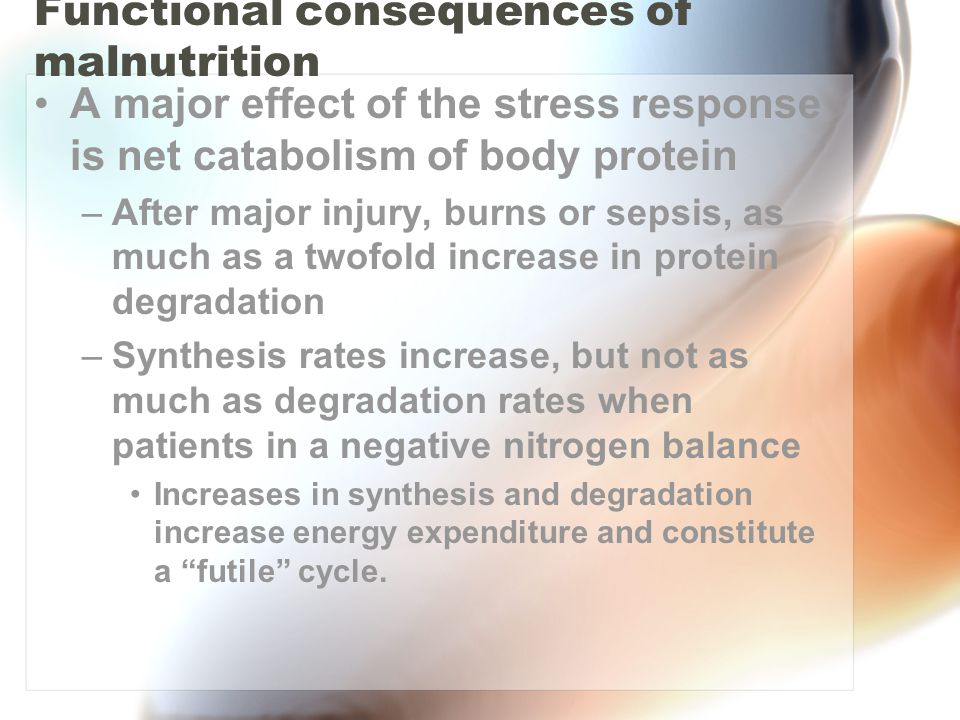 Functional consequences of malnutrition

• A major effect of the stress response is net catabolism of body protein

– After major injury, burns or sepsis, as much as a twofold increase in protein degradation

– Synthesis rates increase, but not as much as degradation rates when patients in a negative nitrogen balance

• Increases in synthesis and degradation increase energy expenditure and constitute a “futile” cycle.